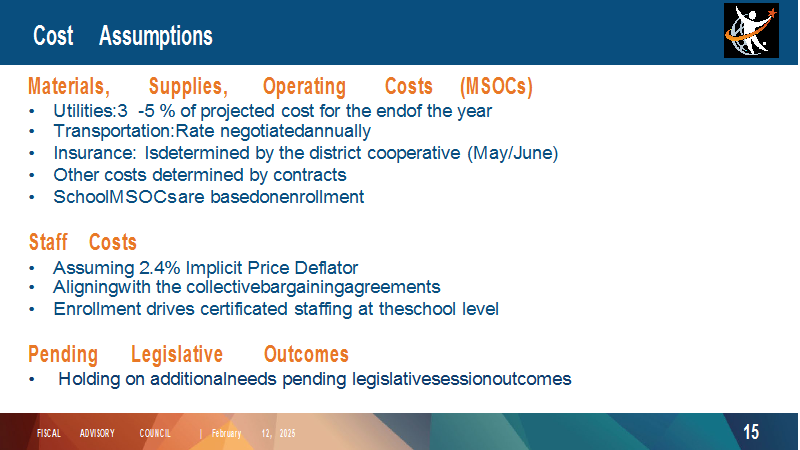 Cost Assumptions

Materials, Supplies, Operating Costs (MSOCs)
• Utilities:3 -5 % of projected cost for the endof the year
• Transportation:Rate negotiatedannually
• Insurance: Isdetermined by the district cooperative (May/June)
• Other costs determined by contracts
• SchoolMSOCsare basedonenrollment

Staff Costs
• Assuming 2.4% Implicit Price Deflator
• Aligningwith the collectivebargainingagreements
• Enrollment drives certificated staffing at theschool level

Pending Legislative Outcomes
• Holding on additionalneeds pending legislativesessionoutcomes

FISCAL ADVISORY COUNCIL | February 12, 2025

15